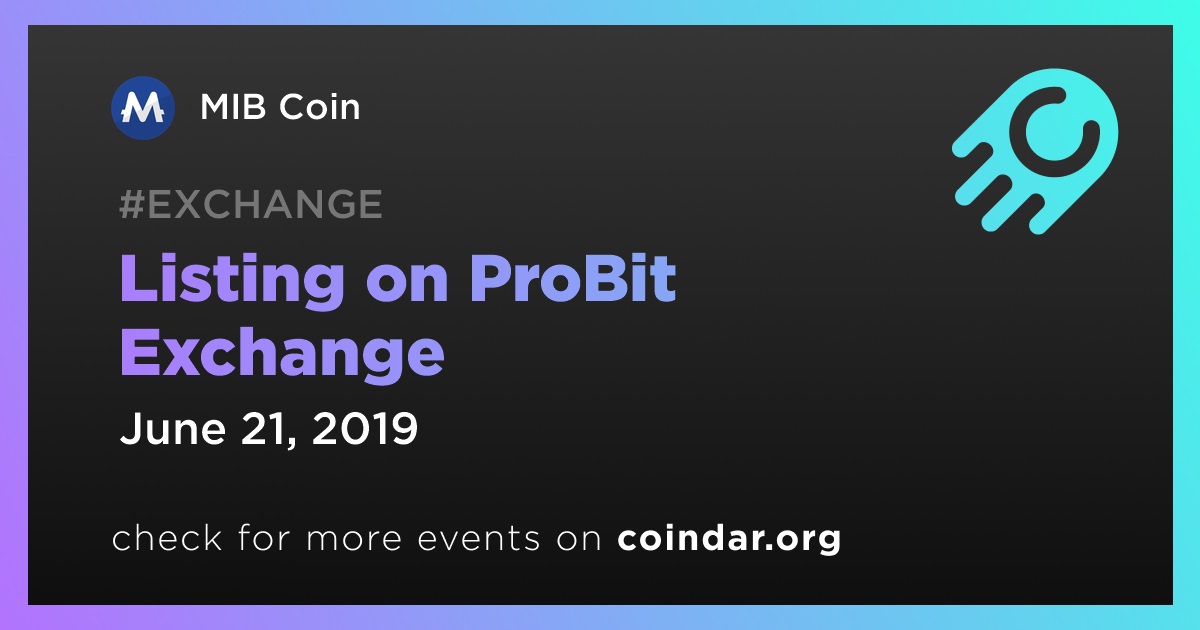 MIB Coin

#EXCHANGE

Listing on ProBit Exchange

June 21, 2019

check for more events on coindar.org